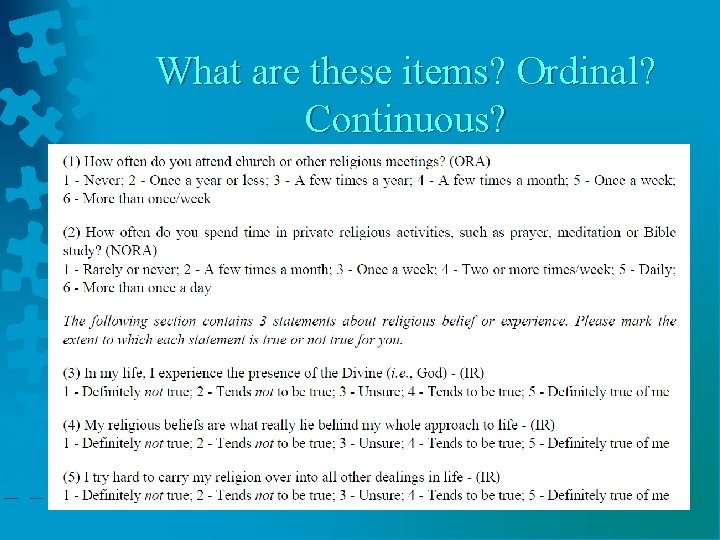 What are these items? Ordinal? Continuous?

(1) How often do you attend church or other religious meetings? (ORA)
1 - Never; 2 - Once a year or less; 3 - A few times a year; 4 - A few times a month; 5 - Once a week; 6 - More than once/week

(2) How often do you spend time in private religious activities, such as prayer, meditation or Bible study? (NORA)
1 - Rarely or never; 2 - A few times a month; 3 - Once a week; 4 - Two or more times/week; 5 - Daily; 6 - More than once a day

The following section contains 3 statements about religious belief or experience. Please mark the extent to which each statement is true or not true for you.

(3) In my life, I experience the presence of the Divine (i.e., God) - (IR)
1 - Definitely not true; 2 - Tends not to be true; 3 - Unsure; 4 - Tends to be true; 5 - Definitely true of me

(4) My religious beliefs are what really lie behind my whole approach to life - (IR)
1 - Definitely not true; 2 - Tends not to be true; 3 - Unsure; 4 - Tends to be true; 5 - Definitely true of me

(5) I try hard to carry my religion over into all other dealings in life - (IR)
1 - Definitely not true; 2 - Tends not to be true; 3 - Unsure; 4 - Tends to be true; 5 - Definitely true of me